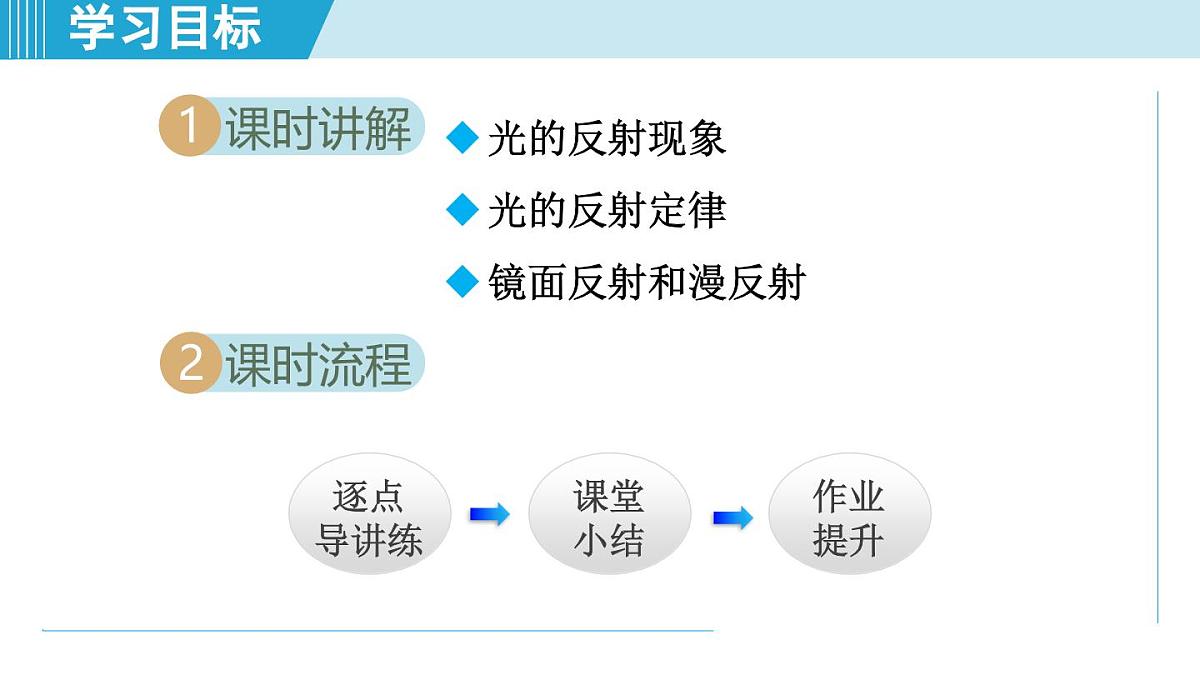 学习目标

1 课时讲解

◆ 光的反射现象
◆ 光的反射定律
◆ 镜面反射和漫反射

2 课时流程

逐点导讲练 课堂小结 作业提升